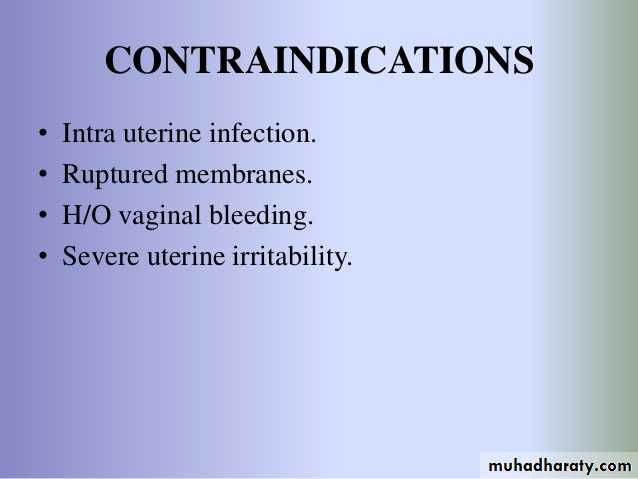 CONTRAINDICATIONS

• Intra uterine infection.
• Ruptured membranes.
• H/O vaginal bleeding.
• Severe uterine irritability.

muhadharaty.com